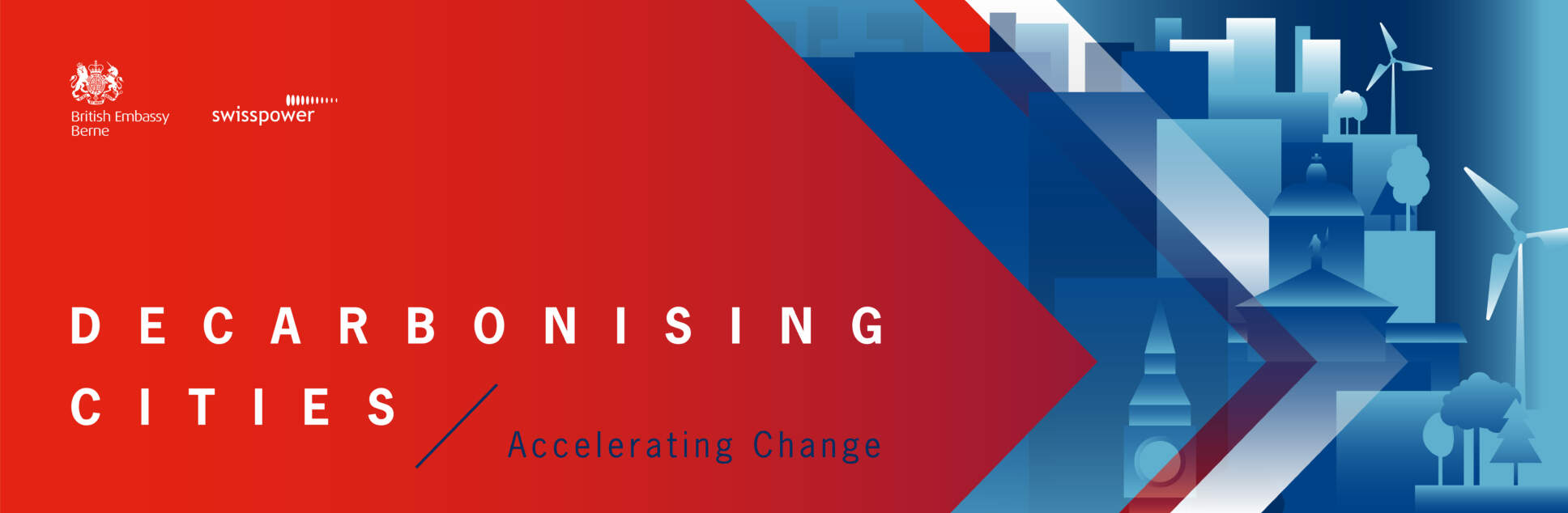 British Embassy
Berne

swisspower

DECARBONISING
CITIES

Accelerating Change